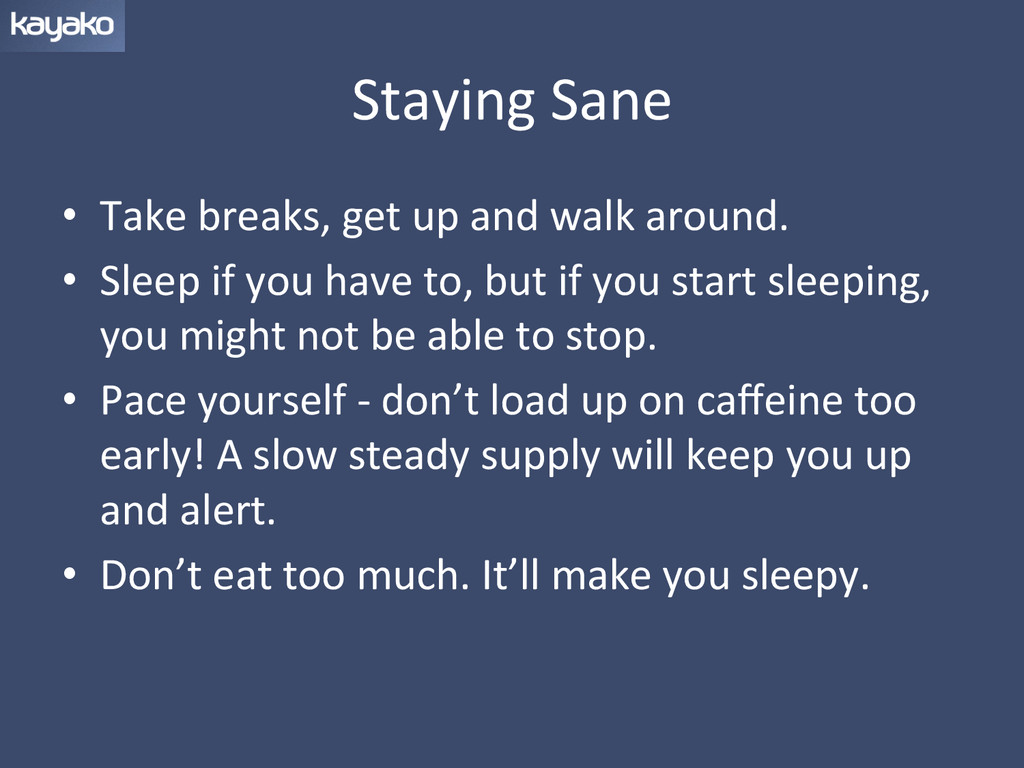 kayako

Staying Sane

• Take breaks, get up and walk around.
• Sleep if you have to, but if you start sleeping, you might not be able to stop.
• Pace yourself - don’t load up on caffeine too early! A slow steady supply will keep you up and alert.
• Don’t eat too much. It’ll make you sleepy.